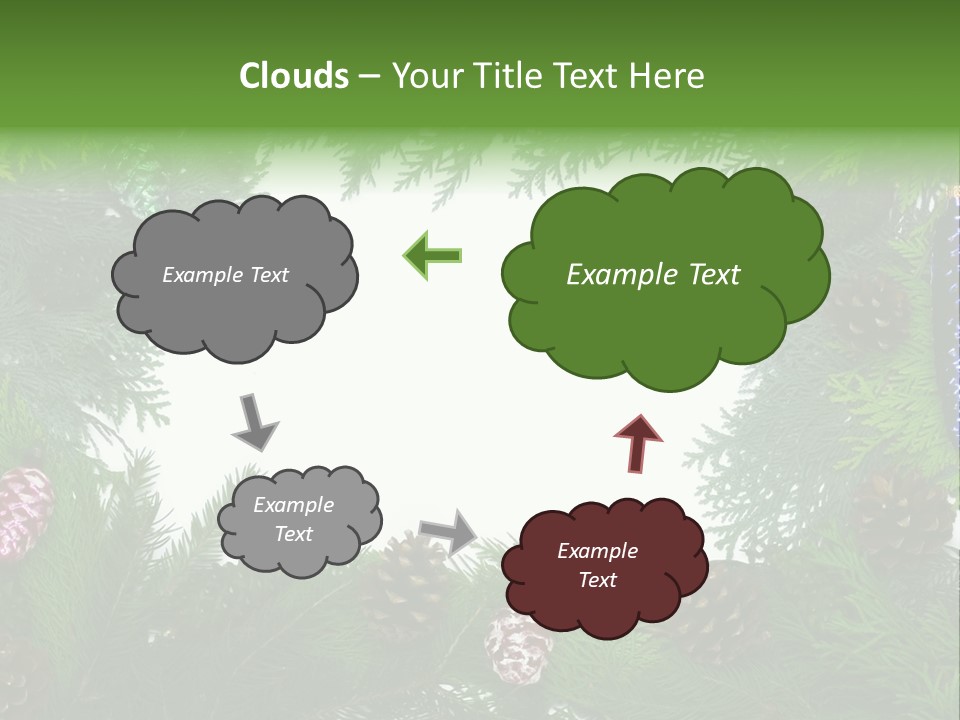 Clouds – Your Title Text Here

Example Text

Example Text

Example Text

Example Text